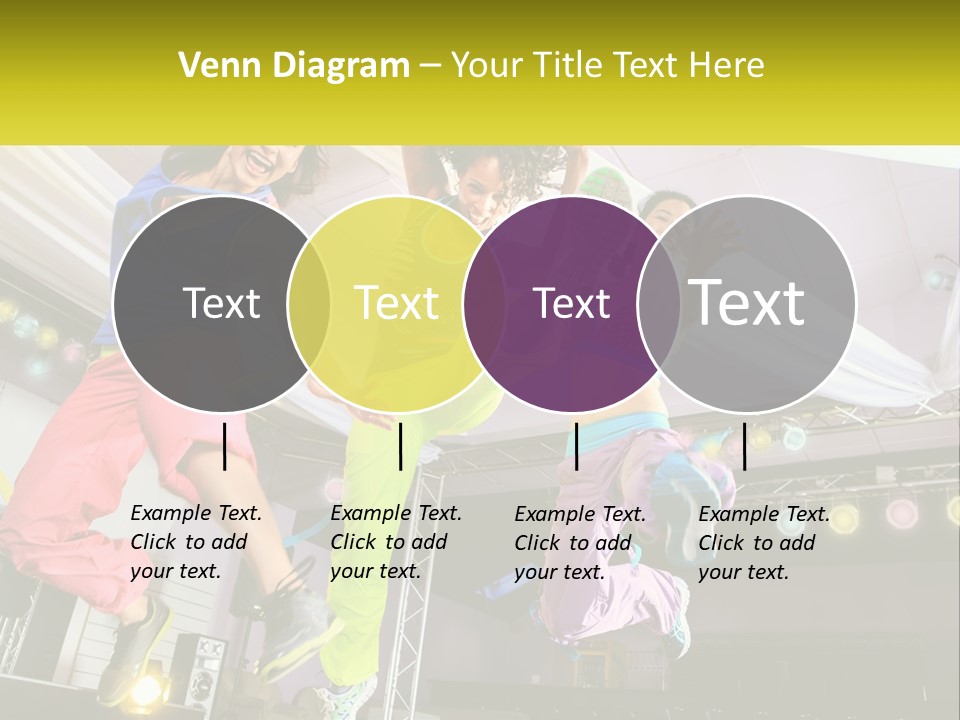 Venn Diagram – Your Title Text Here

Text

Text

Text

Text

Example Text. Click to add your text.

Example Text. Click to add your text.

Example Text. Click to add your text.

Example Text. Click to add your text.